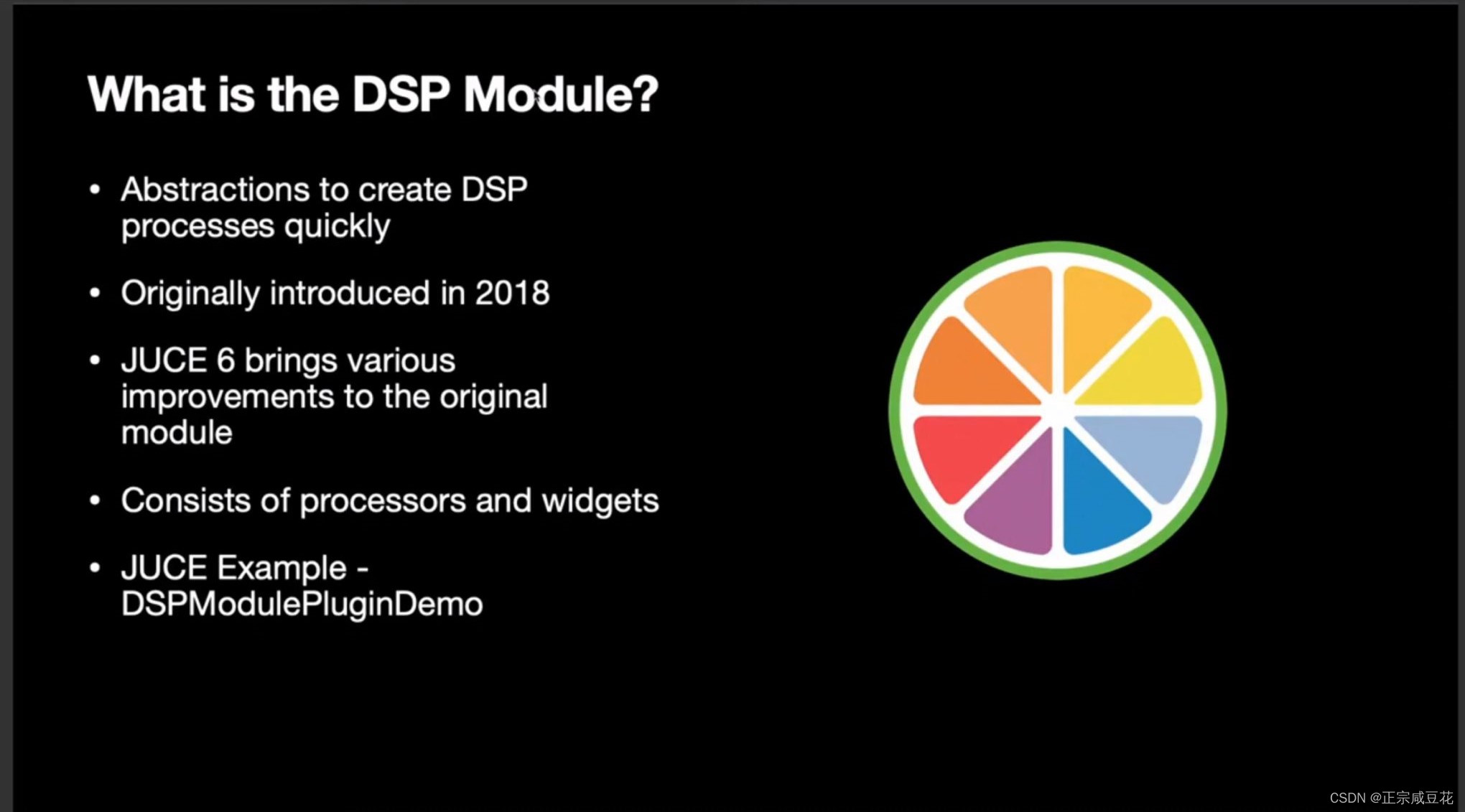 What is the DSP Module?

• Abstractions to create DSP processes quickly

• Originally introduced in 2018

• JUCE 6 brings various improvements to the original module

• Consists of processors and widgets

• JUCE Example - DSPModulePluginDemo

CSDN @正宗咸豆花